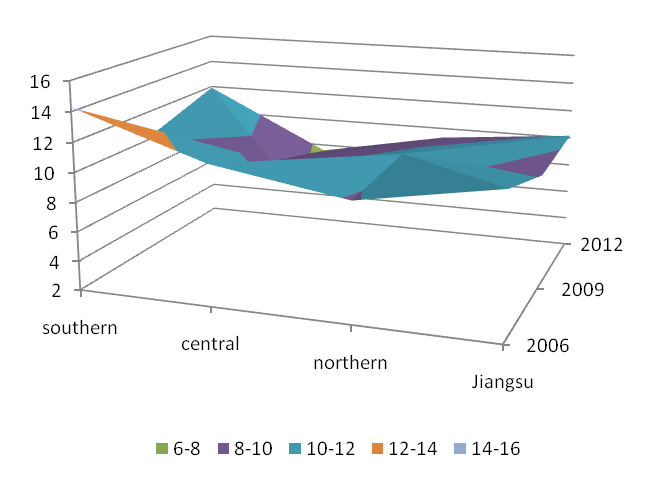 16
14
12
10
8
6
4
2

southern
central
northern
Jiangsu

2012
2009
2006

6-8
8-10
10-12
12-14
14-16